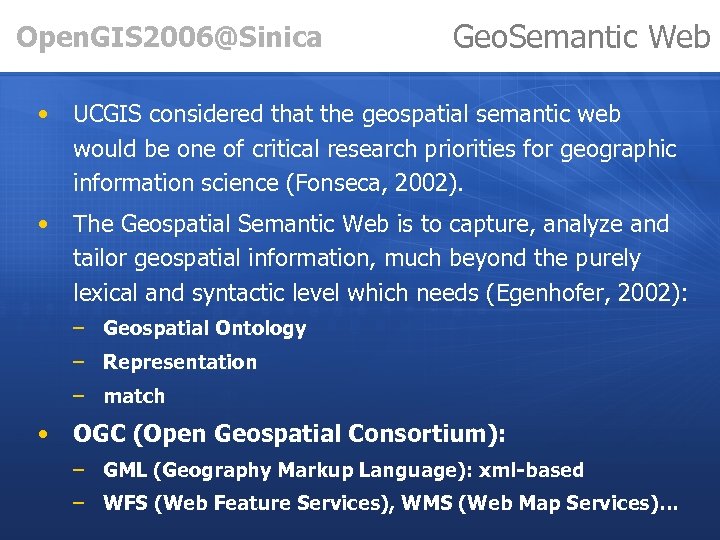 OpenGIS2006@Sinica

GeoSemantic Web

• UCGIS considered that the geospatial semantic web would be one of critical research priorities for geographic information science (Fonseca, 2002).

• The Geospatial Semantic Web is to capture, analyze and tailor geospatial information, much beyond the purely lexical and syntactic level which needs (Egenhofer, 2002):

– Geospatial Ontology

– Representation

– match

• OGC (Open Geospatial Consortium):

– GML (Geography Markup Language): xml-based

– WFS (Web Feature Services), WMS (Web Map Services)…